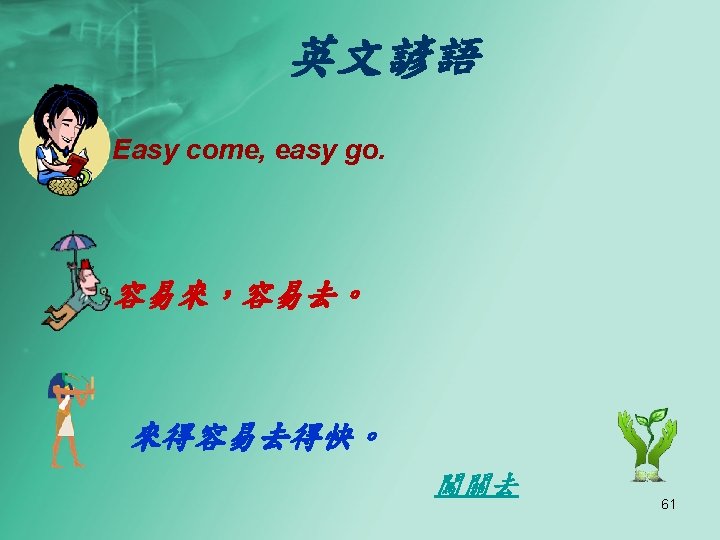 英文諺語

Easy come, easy go.

容易來，容易去。

來得容易去得快。

闖關去

61